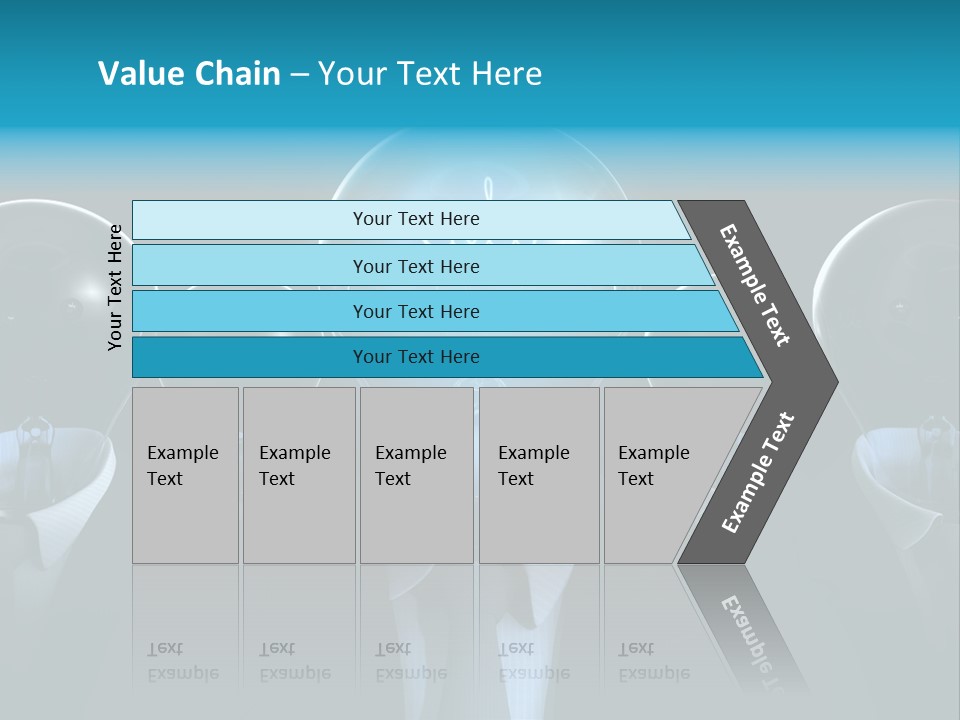 Value Chain – Your Text Here

Your Text Here

Your Text Here

Your Text Here

Your Text Here

Your Text Here

Example Text

Example Text

Example Text

Example Text

Example Text

Example Text

Example Text